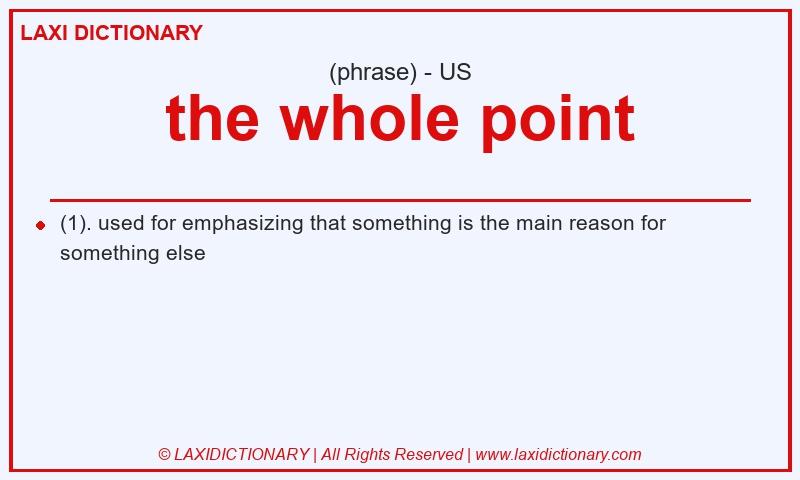 LAXI DICTIONARY

(phrase) - US

the whole point

(1). used for emphasizing that something is the main reason for something else

© LAXIDICTIONARY | All Rights Reserved | www.laxidictionary.com